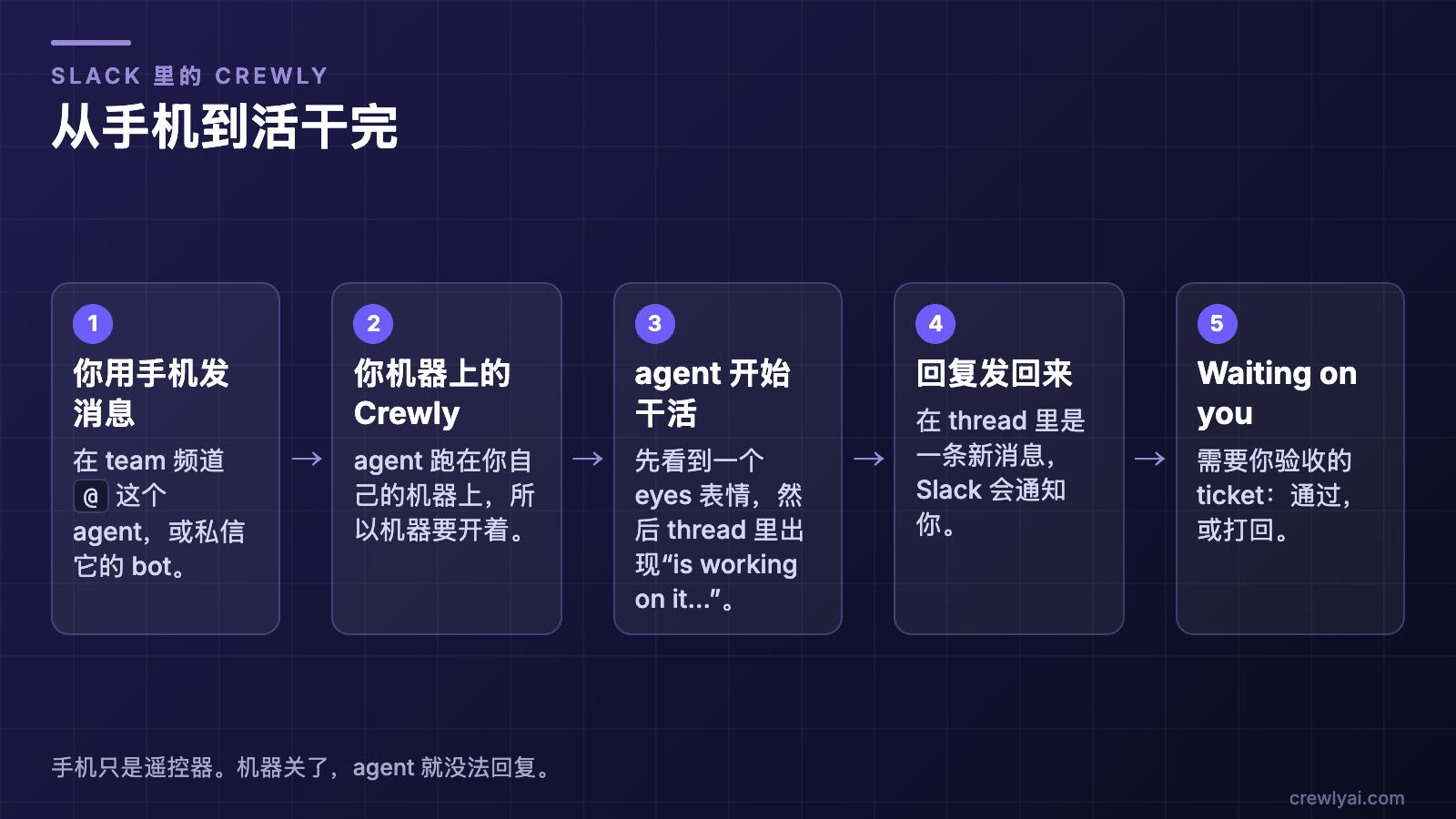 SLACK 里的 CREWLY

从手机到活干完

1

你用手机发消息

在team频道@这个agent，或私信它的bot。

→

2

你机器上的Crewly

agent跑在你自己的机器上，所以机器要开着。

→

3

agent开始干活

先看到一个eyes表情，然后thread里出现“is working on it...”。

→

4

回复发回来

在thread里是一条新消息，Slack会通知你。

→

5

Waiting on you

需要你验收的ticket：通过，或打回。

手机只是遥控器。机器关了，agent就没法回复。

crewlyai.com